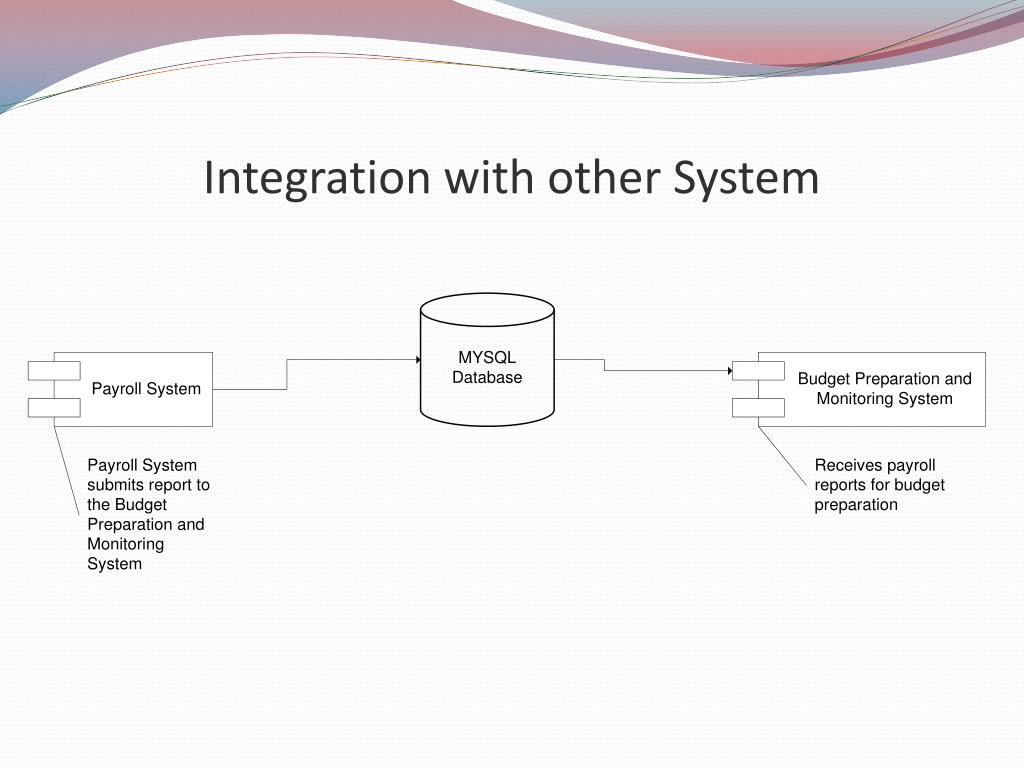 Integration with other System

Payroll System

MYSQL Database

Budget Preparation and Monitoring System

Payroll System submits report to the Budget Preparation and Monitoring System

Receives payroll reports for budget preparation